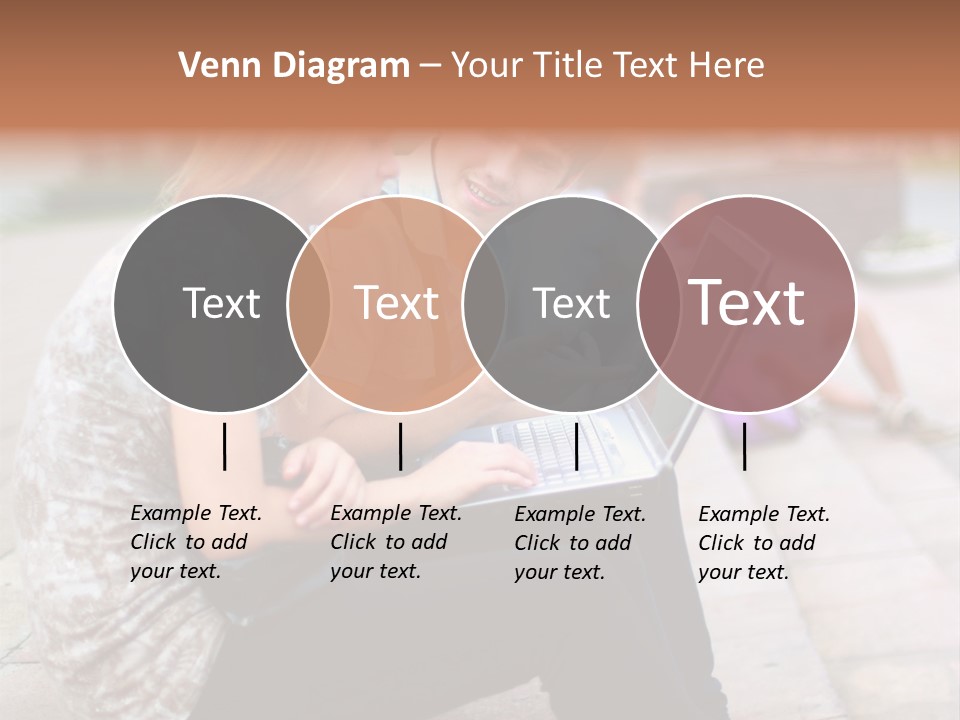 Venn Diagram – Your Title Text Here

Text

Text

Text

Text

Example Text. Click to add your text.

Example Text. Click to add your text.

Example Text. Click to add your text.

Example Text. Click to add your text.